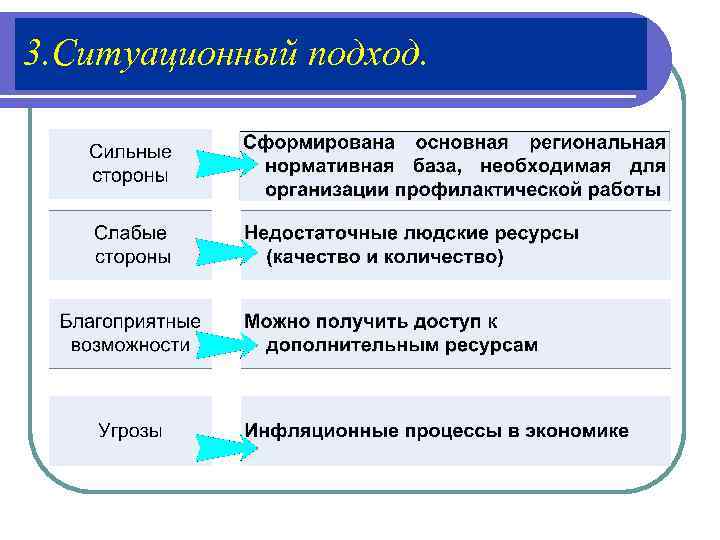 3.Ситуационный подход.

Сильные стороны

Сформирована основная региональная нормативная база, необходимая для организации профилактической работы

Слабые стороны

Недостаточные людские ресурсы (качество и количество)

Благоприятные возможности

Можно получить доступ к дополнительным ресурсам

Угрозы

Инфляционные процессы в экономике